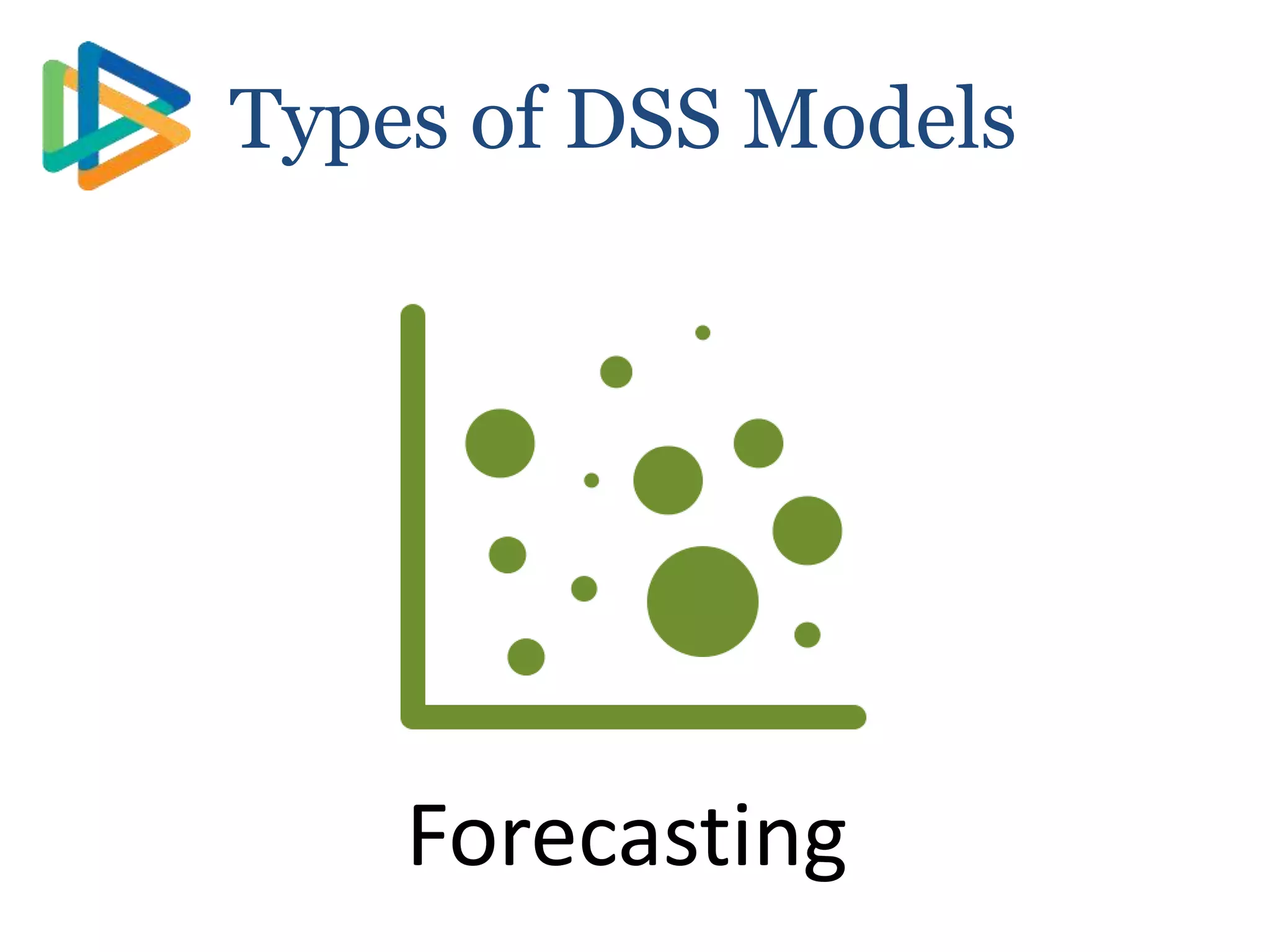 Types of DSS Models

Forecasting